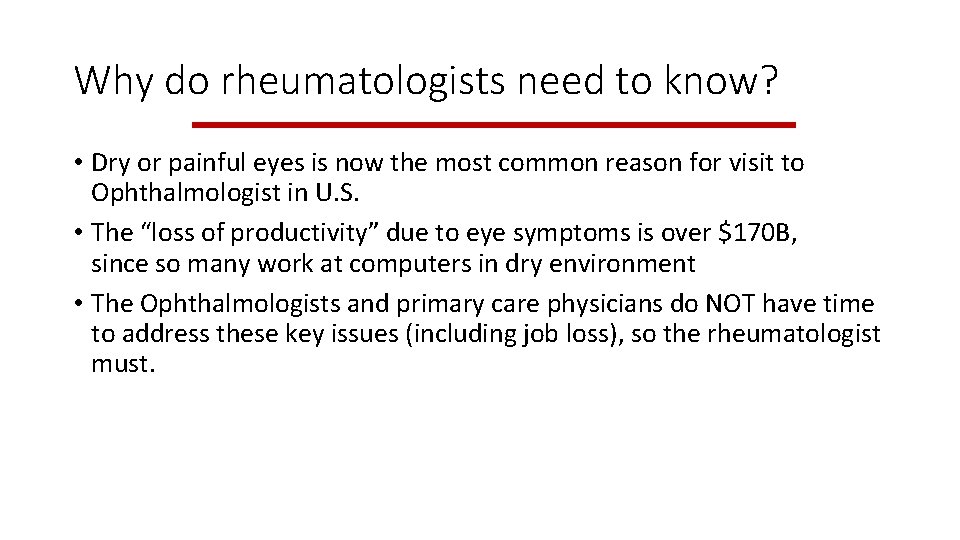 Why do rheumatologists need to know?

• Dry or painful eyes is now the most common reason for visit to Ophthalmologist in U.S.
• The “loss of productivity” due to eye symptoms is over \$170B, since so many work at computers in dry environment
• The Ophthalmologists and primary care physicians do NOT have time to address these key issues (including job loss), so the rheumatologist must.